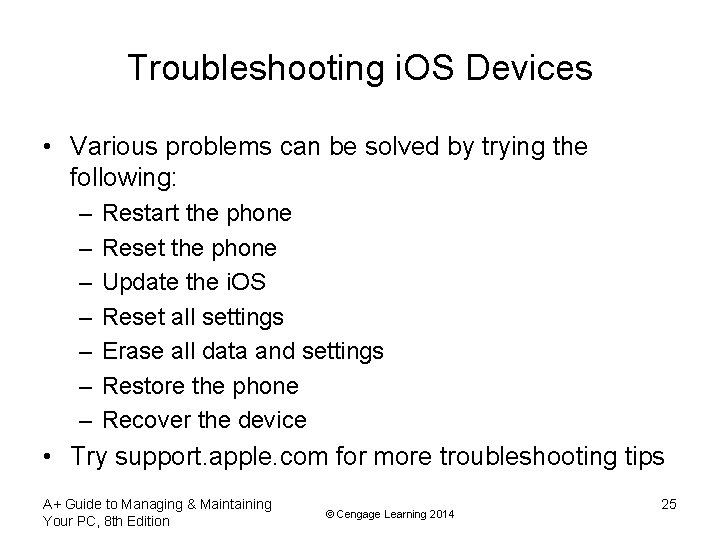 Troubleshooting iOS Devices

• Various problems can be solved by trying the following:
– Restart the phone
– Reset the phone
– Update the iOS
– Reset all settings
– Erase all data and settings
– Restore the phone
– Recover the device
• Try support.apple.com for more troubleshooting tips

A+ Guide to Managing & Maintaining Your PC, 8th Edition

© Cengage Learning 2014

25